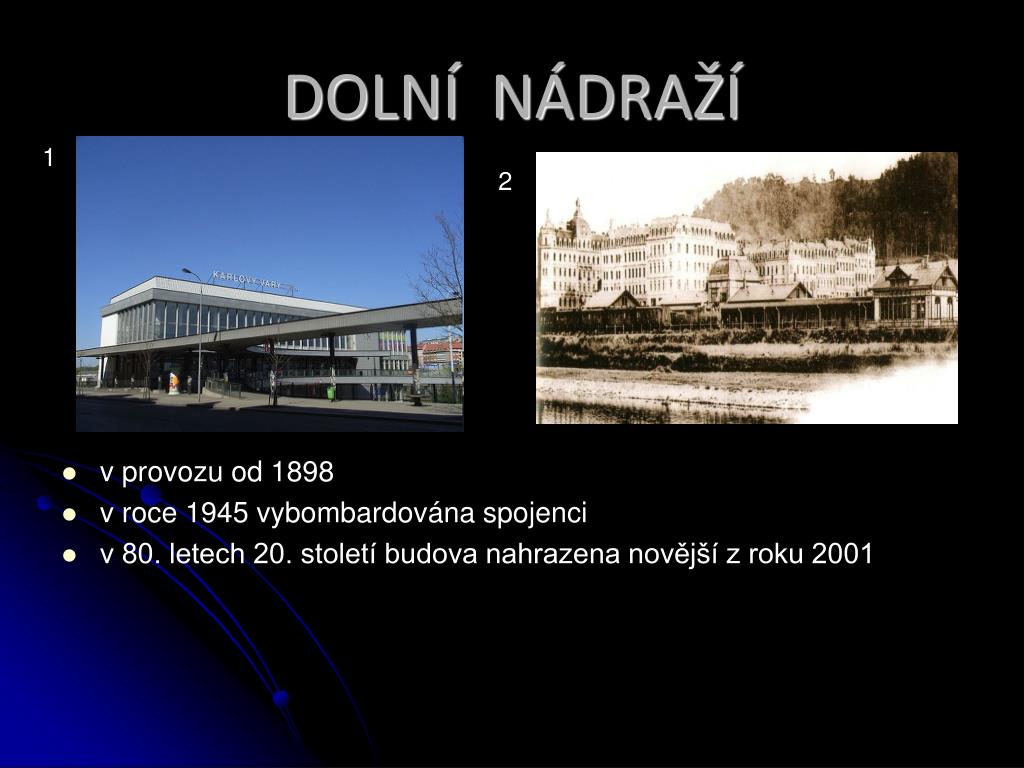 DOLNÍ NÁDRAŽÍ

1

KARLOVY VARY

2

- v provozu od 1898
- v roce 1945 vybombardována spojenci
- v 80. letech 20. století budova nahrazena novější z roku 2001